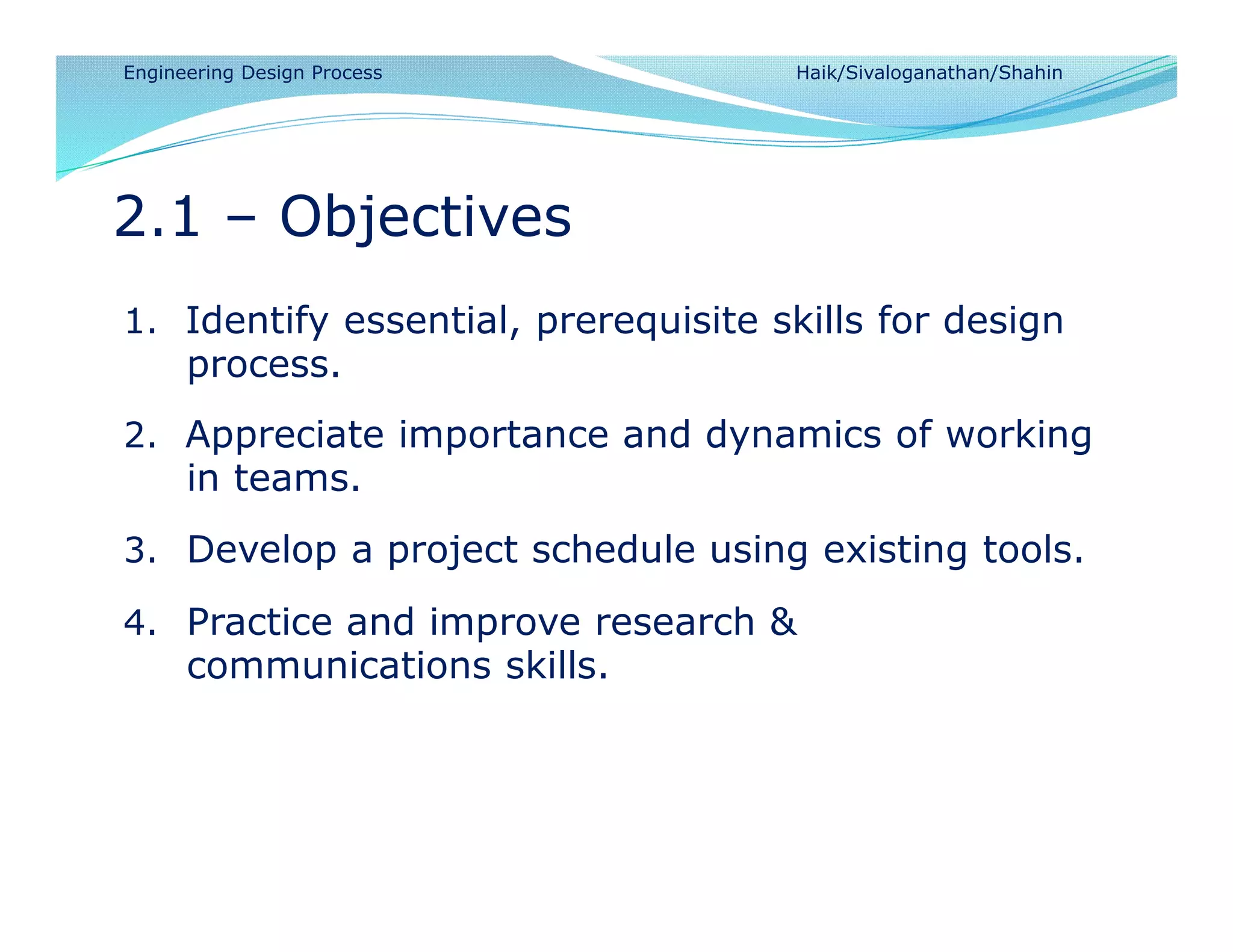 Engineering Design Process

Haik/Sivaloganathan/Shahin

2.1 – Objectives

1. Identify essential, prerequisite skills for design process.

2. Appreciate importance and dynamics of working in teams.

3. Develop a project schedule using existing tools.

4. Practice and improve research & communications skills.